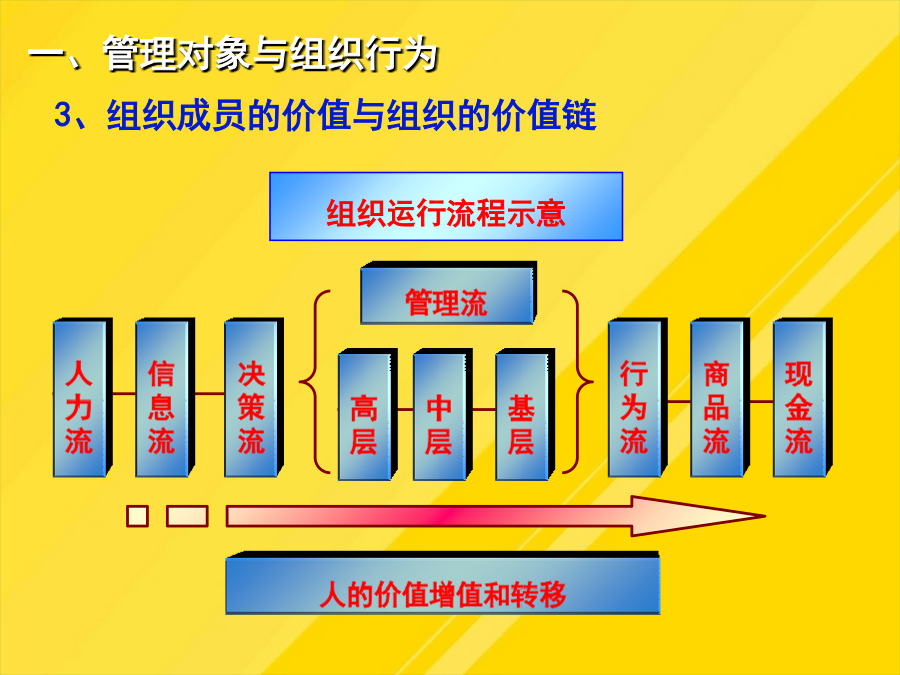 一、管理对象与组织行为

3、组织成员的价值与组织的价值链

组织运行流程示意

管理流

人力流

信息流

决策流

高层

中层

基层

行为流

商品流

现金流

人的价值增值和转移